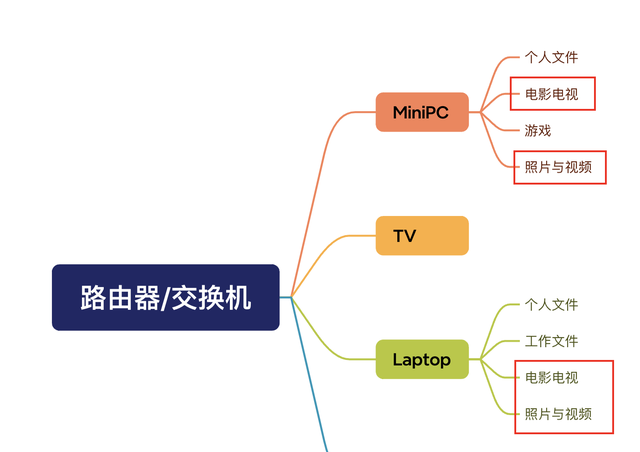 路由器/交换机

MiniPC
个人文件
电影电视
游戏
照片与视频

TV

Laptop
个人文件
工作文件
电影电视
照片与视频